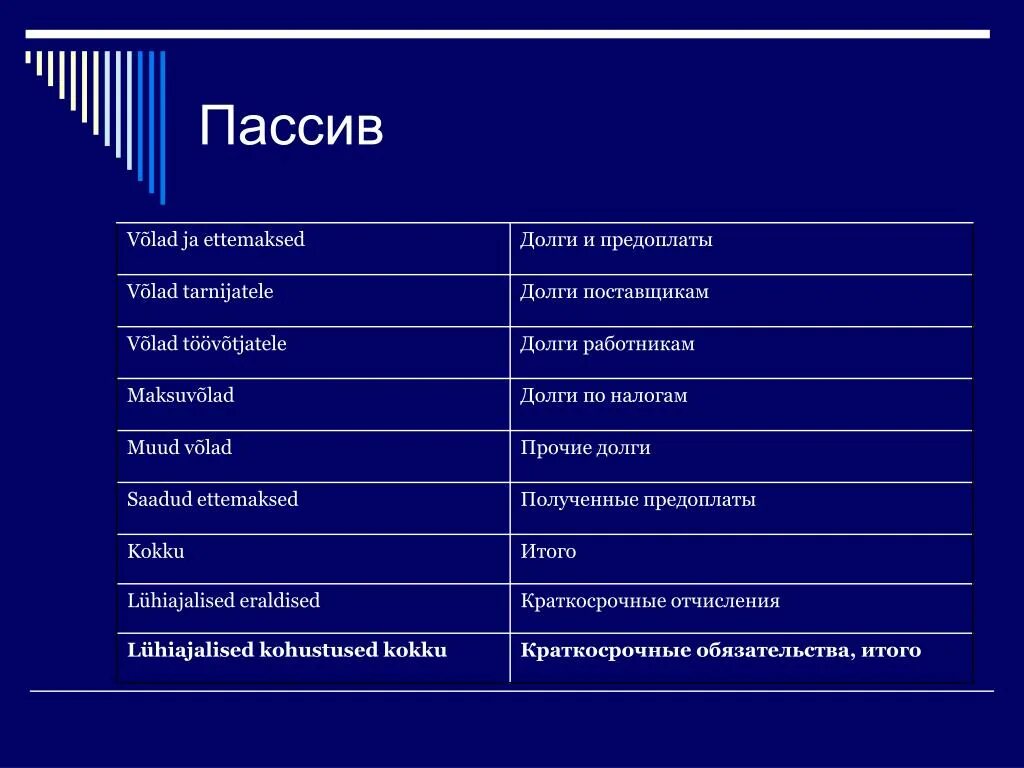 Пассив

| Võlad ja ettemaksed | Долги и предоплаты |
|---|---|
| Võlad tarnijatele | Долги поставщикам |
| Võlad töövõtjatele | Долги работникам |
| Maksuvõlad | Долги по налогам |
| Muud võlad | Прочие долги |
| Saadud ettemaksed | Полученные предоплаты |
| Kokku | Итого |
| Lühiajalised eraldised | Краткосрочные отчисления |
| **Lühiajalised kohustused kokku** | **Краткосрочные обязательства, итого** |